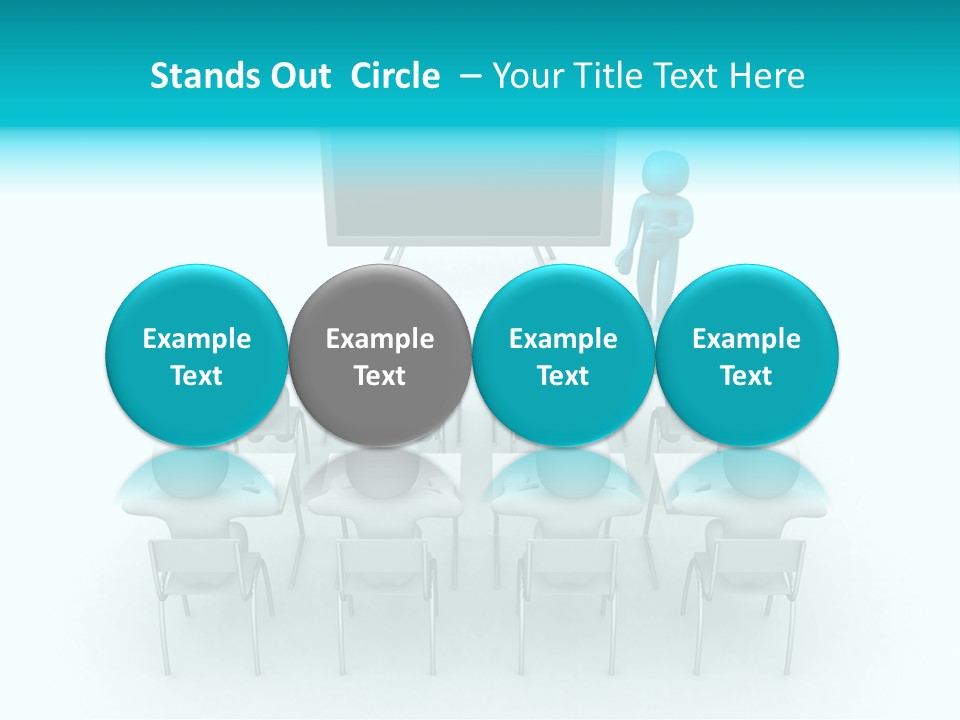 Stands Out Circle – Your Title Text Here

Example Text

Example Text

Example Text

Example Text